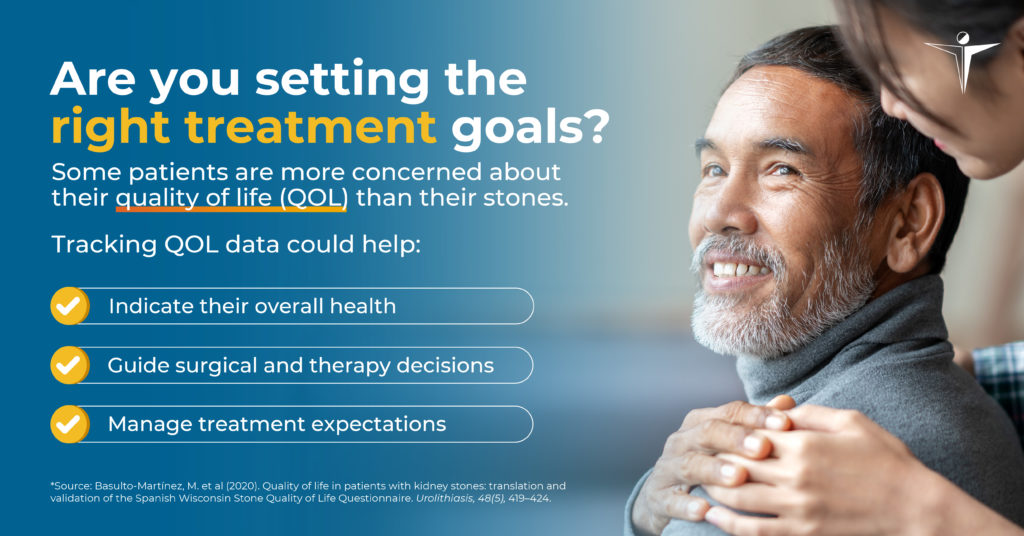 Are you setting the right treatment goals?

Some patients are more concerned about their quality of life (QOL) than their stones.

Tracking QOL data could help:

Indicate their overall health

Guide surgical and therapy decisions

Manage treatment expectations

*Source: Basulto-Martínez, M. et al (2020). Quality of life in patients with kidney stones: translation and validation of the Spanish Wisconsin Stone Quality of Life Questionnaire. Urolithiasis, 48(5), 419–424.